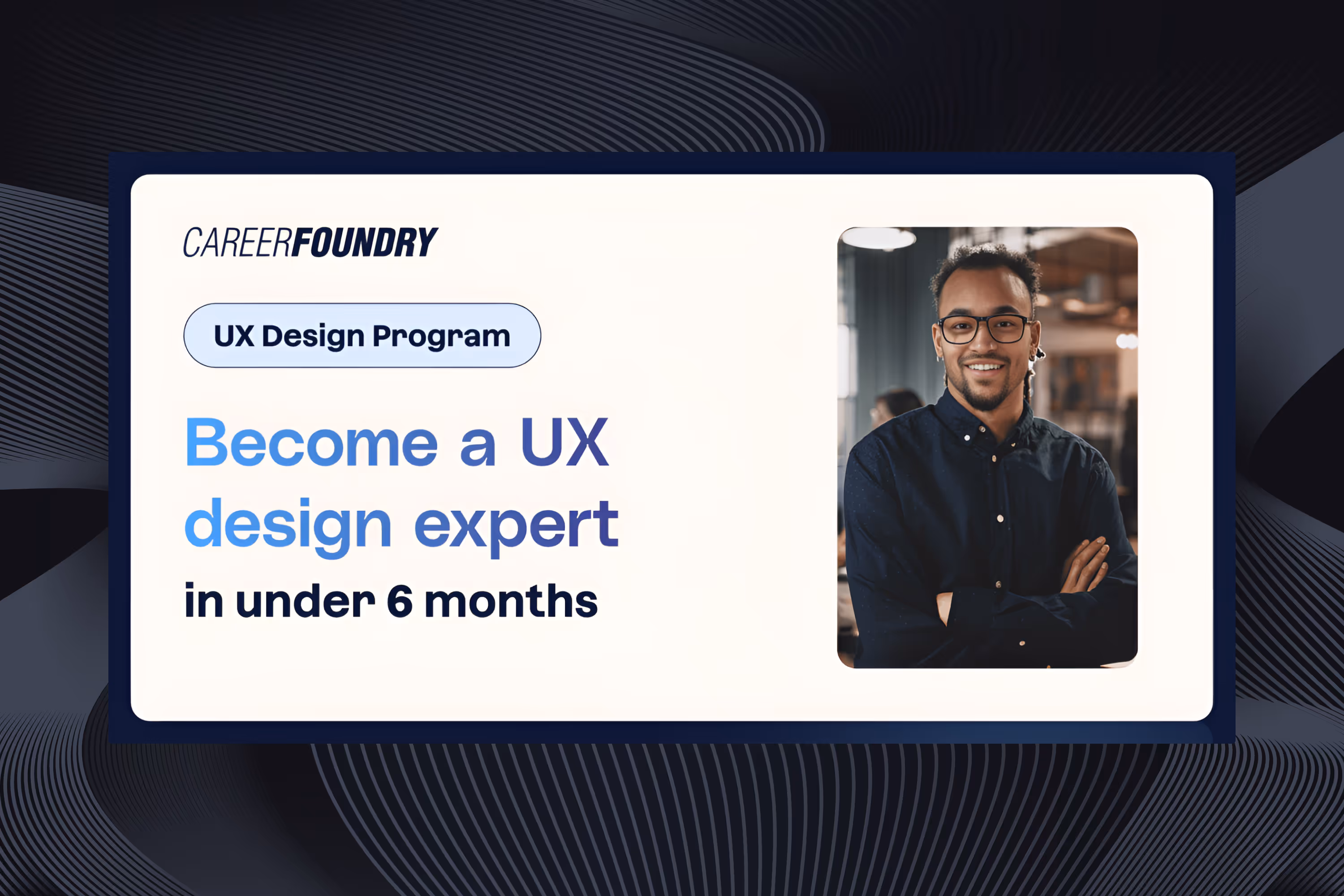 CAREERFOUNDRY

UX Design Program

Become a UX design expert

in under 6 months